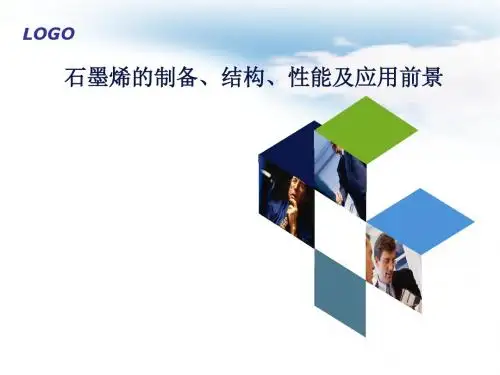 LOGO

石墨烯的制备、结构、性能及应用前景